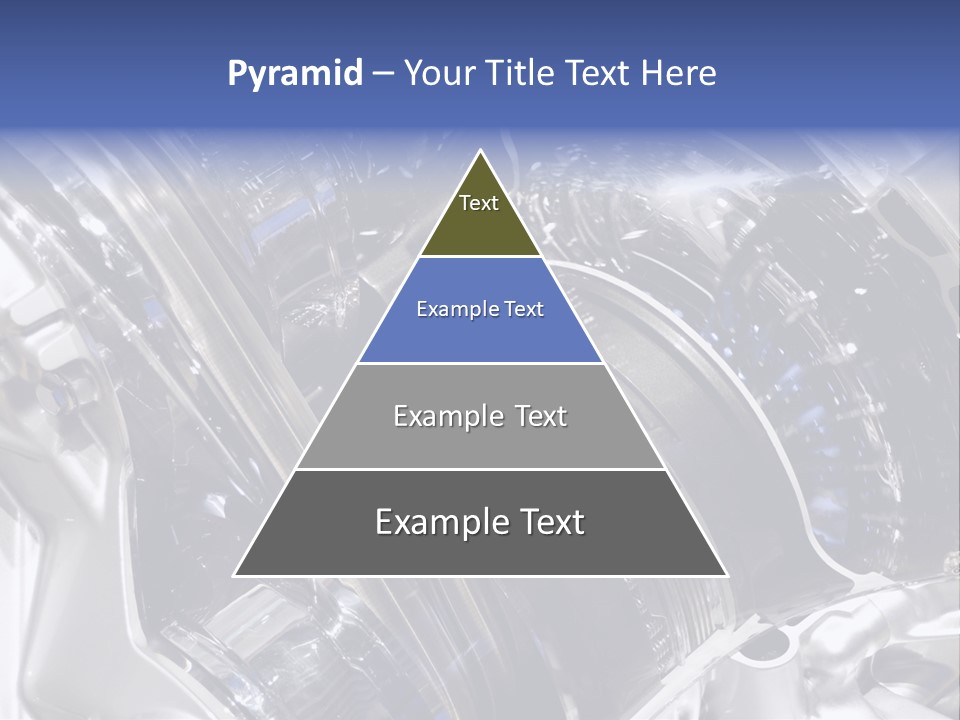 Pyramid – Your Title Text Here

Text

Example Text

Example Text

Example Text